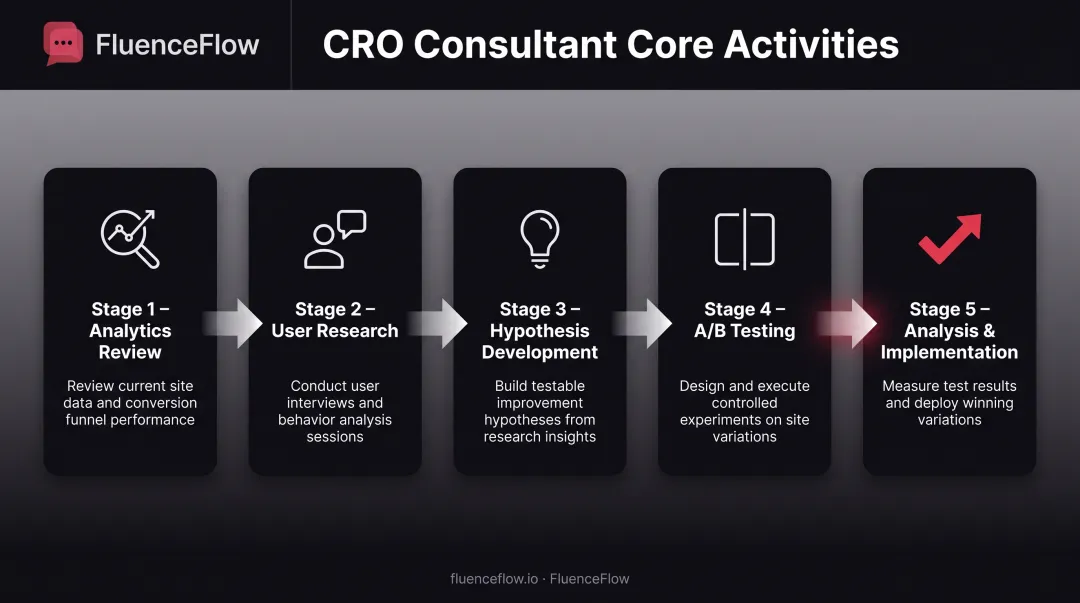 FluenceFlow

CRO Consultant Core Activities

Stage 1 – Analytics Review

Review current site data and conversion funnel performance

Stage 2 – User Research

Conduct user interviews and behavior analysis sessions

Stage 3 – Hypothesis Development

Build testable improvement hypotheses from research insights

Stage 4 – A/B Testing

Design and execute controlled experiments on site variations

Stage 5 – Analysis & Implementation

Measure test results and deploy winning variations

fluenceflow.io · FluenceFlow